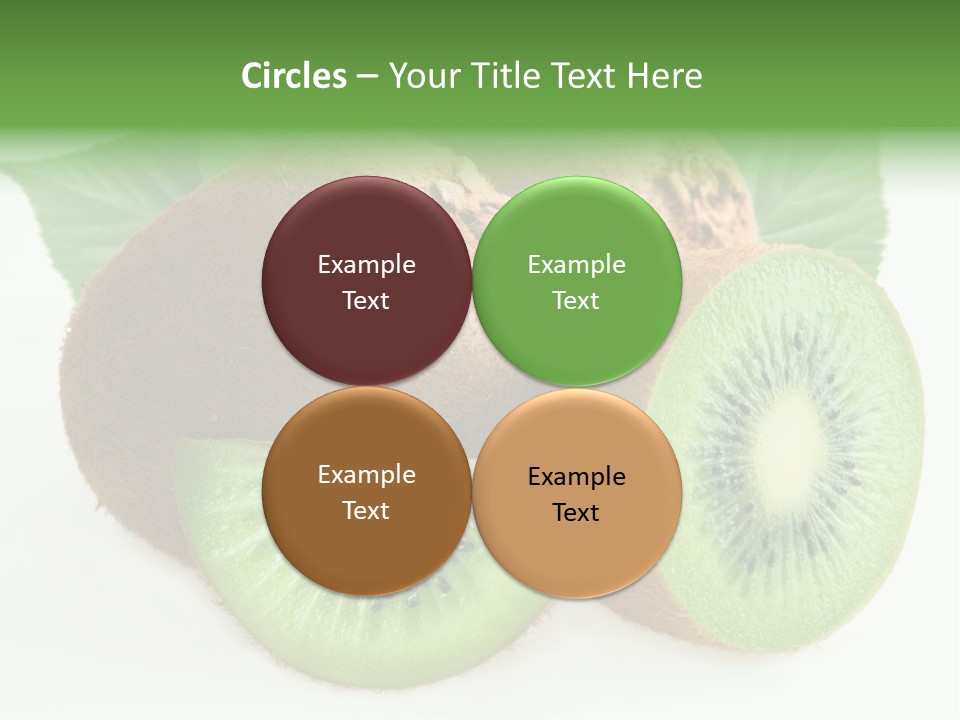 Circles – Your Title Text Here

Example Text

Example Text

Example Text

Example Text